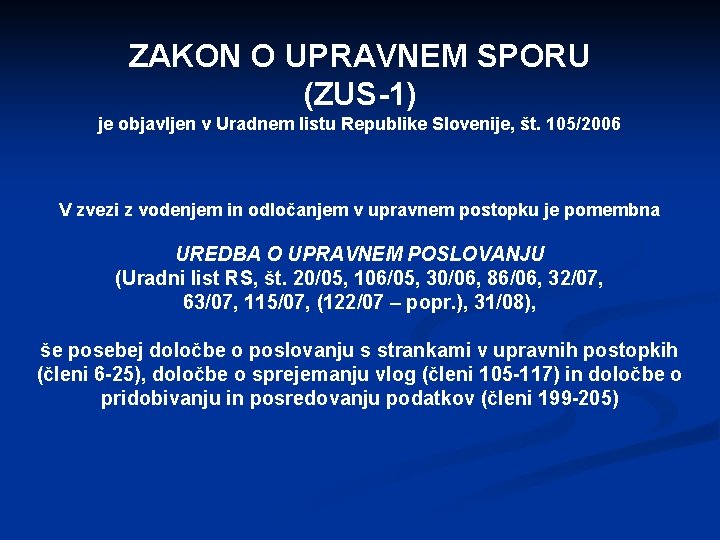 ZAKON O UPRAVNEM SPORU
(ZUS-1)
je objavljen v Uradnem listu Republike Slovenije, št. 105/2006

V zvezi z vodenjem in odločanjem v upravnem postopku je pomembna

UREDBA O UPRAVNEM POSLOVANJU
(Uradni list RS, št. 20/05, 106/05, 30/06, 86/06, 32/07, 63/07, 115/07, (122/07 – popr.), 31/08),

še posebej določbe o poslovanju s strankami v upravnih postopkih (členi 6-25), določbe o sprejemanju vlog (členi 105-117) in določbe o pridobivanju in posredovanju podatkov (členi 199-205)